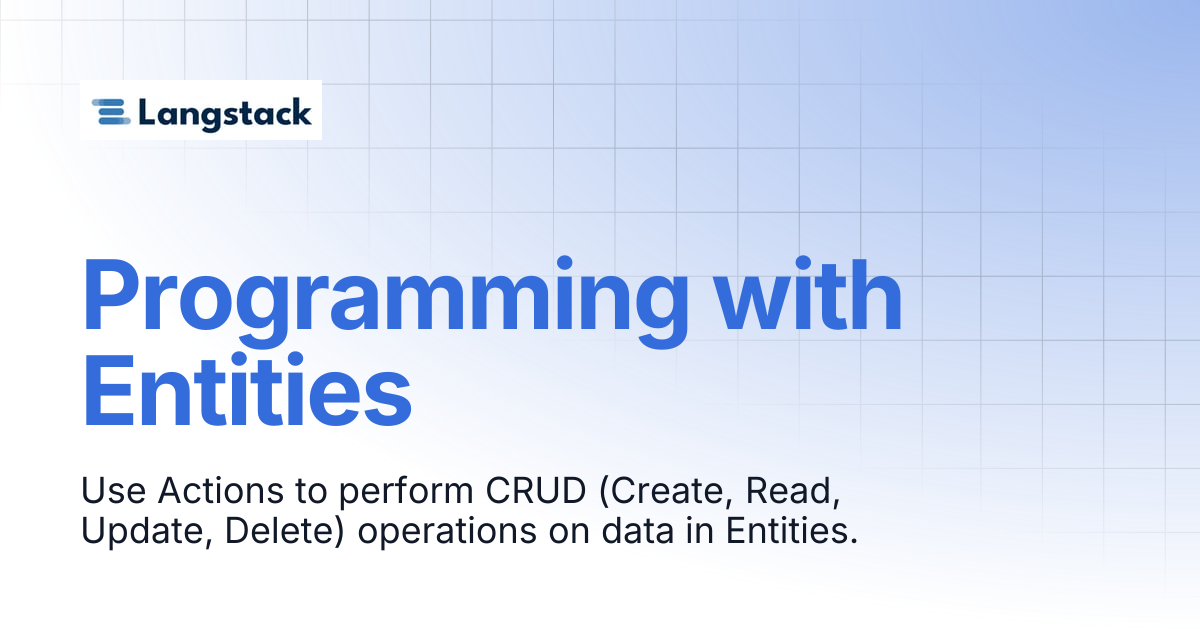 Langstack

Programming with Entities

Use Actions to perform CRUD (Create, Read, Update, Delete) operations on data in Entities.